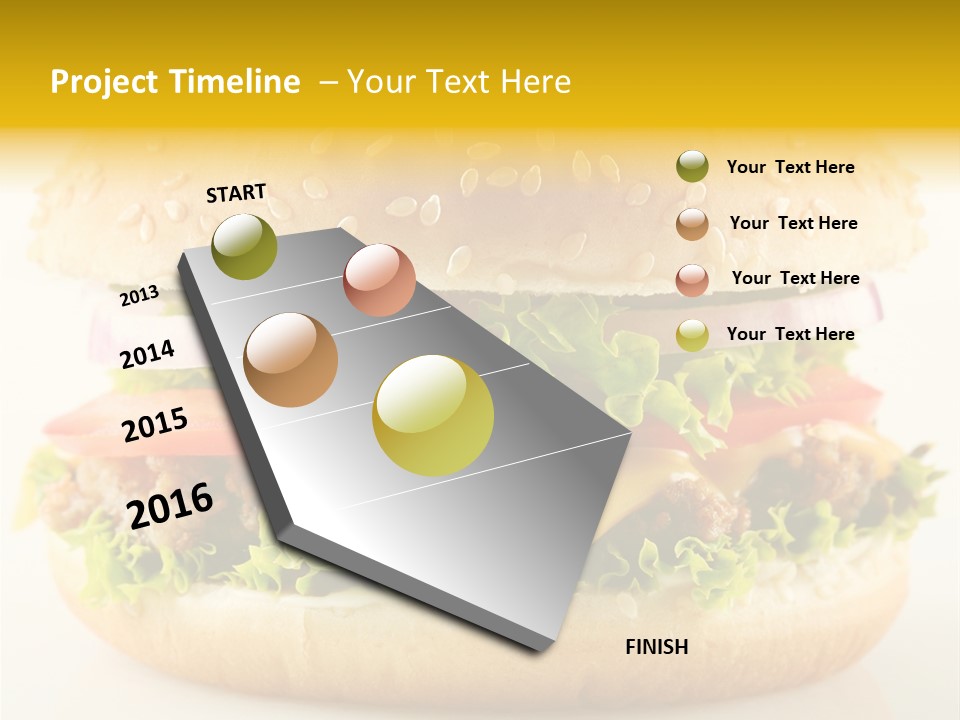 Project Timeline – Your Text Here

START

2013

2014

2015

2016

FINISH

Your Text Here

Your Text Here

Your Text Here

Your Text Here